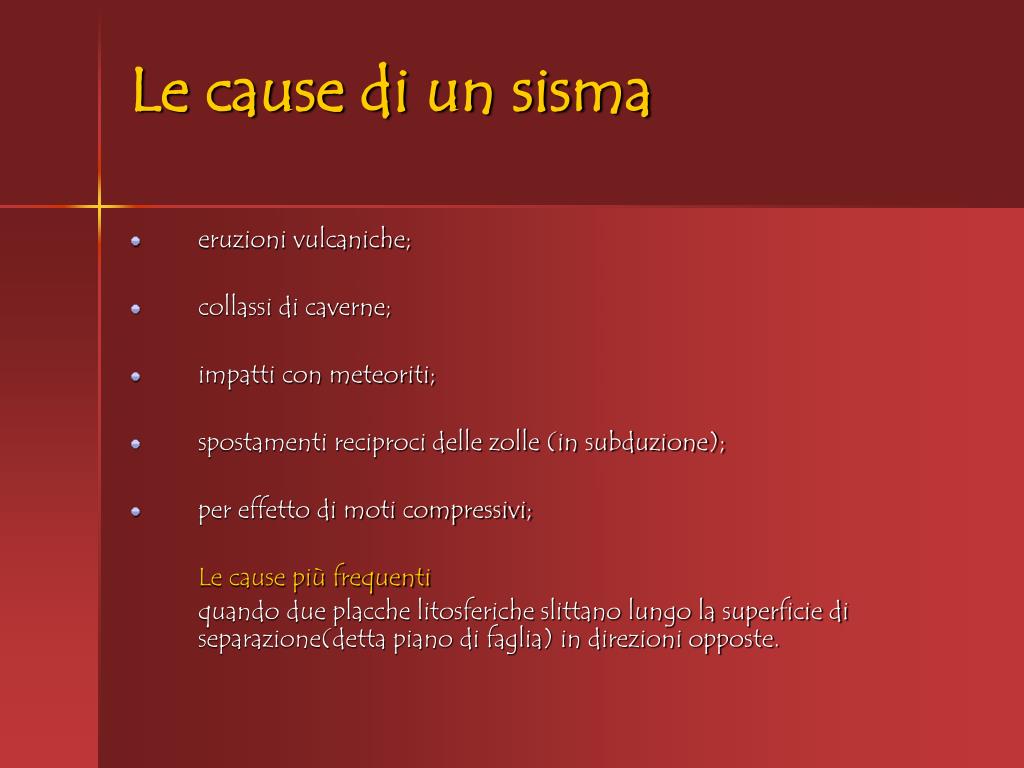 Le cause di un sisma

- eruzioni vulcaniche;
- collassi di caverne;
- impatti con meteoriti;
- spostamenti reciproci delle zolle (in subduzione);
- per effetto di moti compressivi;

Le cause più frequenti
quando due placche litosferiche slittano lungo la superficie di separazione(detta piano di faglia) in direzioni opposte.